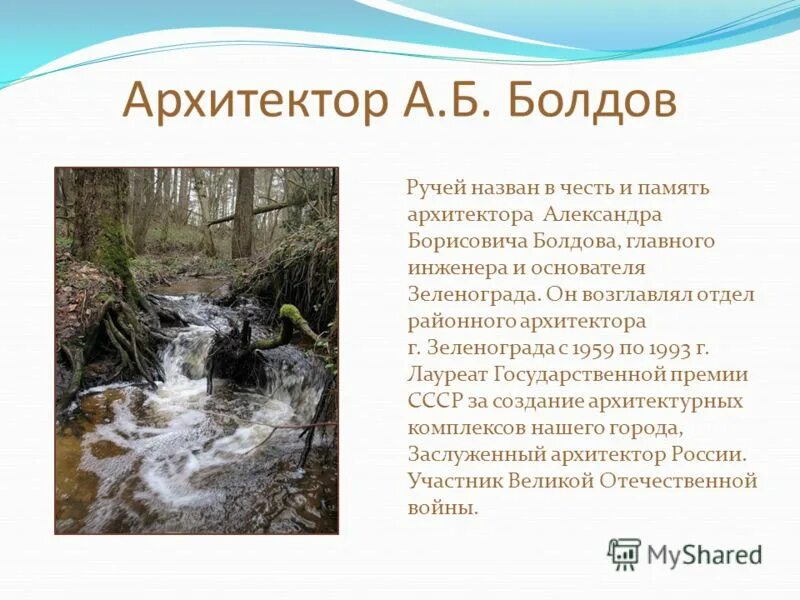 Архитектор А.Б. Болдов

Ручей назван в честь и память архитектора Александра Борисовича Болдова, главного инженера и основателя Зеленограда. Он возглавлял отдел районного архитектора г. Зеленограда с 1959 по 1993 г. Лауреат Государственной премии СССР за создание архитектурных комплексов нашего города, Заслуженный архитектор России. Участник Великой Отечественной войны.

MyShared